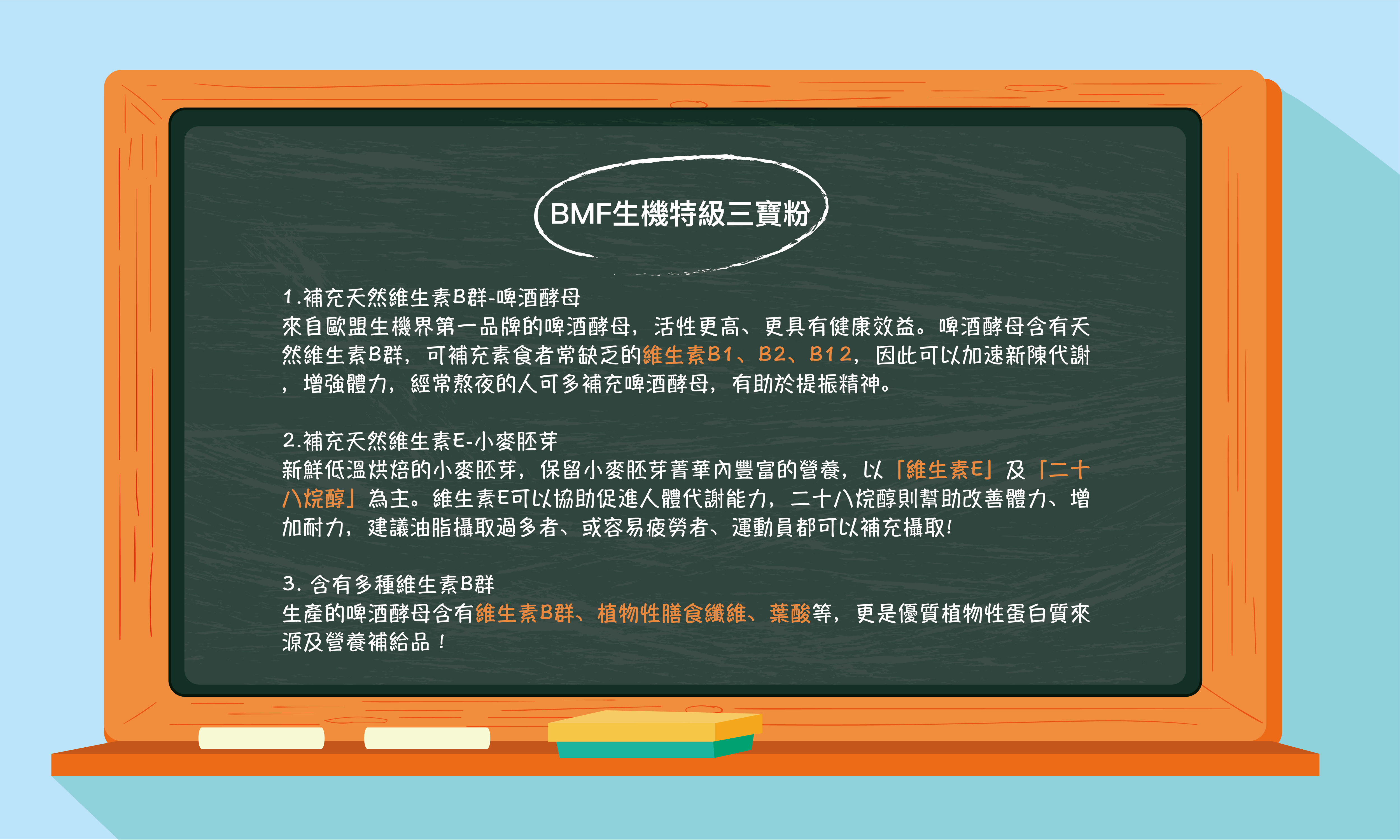 BMF生機特級三寶粉

1.補充天然維生素B群-啤酒酵母
來自歐盟生機界第一品牌的啤酒酵母，活性更高、更具有健康效益。啤酒酵母含有天然維生素B群，可補充素食者常缺乏的維生素B1、B2、B12，因此可以加速新陳代謝，增強體力，經常熬夜的人可多補充啤酒酵母，有助於提振精神。

2.補充天然維生素E-小麥胚芽
新鮮低溫烘焙的小麥胚芽，保留小麥胚芽菁華內豐富的營養，以「維生素E」及「二十八烷醇」為主。維生素E可以協助促進人體代謝能力，二十八烷醇則幫助改善體力、增加耐力，建議油脂攝取過多者、或容易疲勞者、運動員都可以補充攝取!

3. 含有多種維生素B群
生產的啤酒酵母含有維生素B群、植物性膳食纖維、葉酸等，更是優質植物性蛋白質來源及營養補給品！